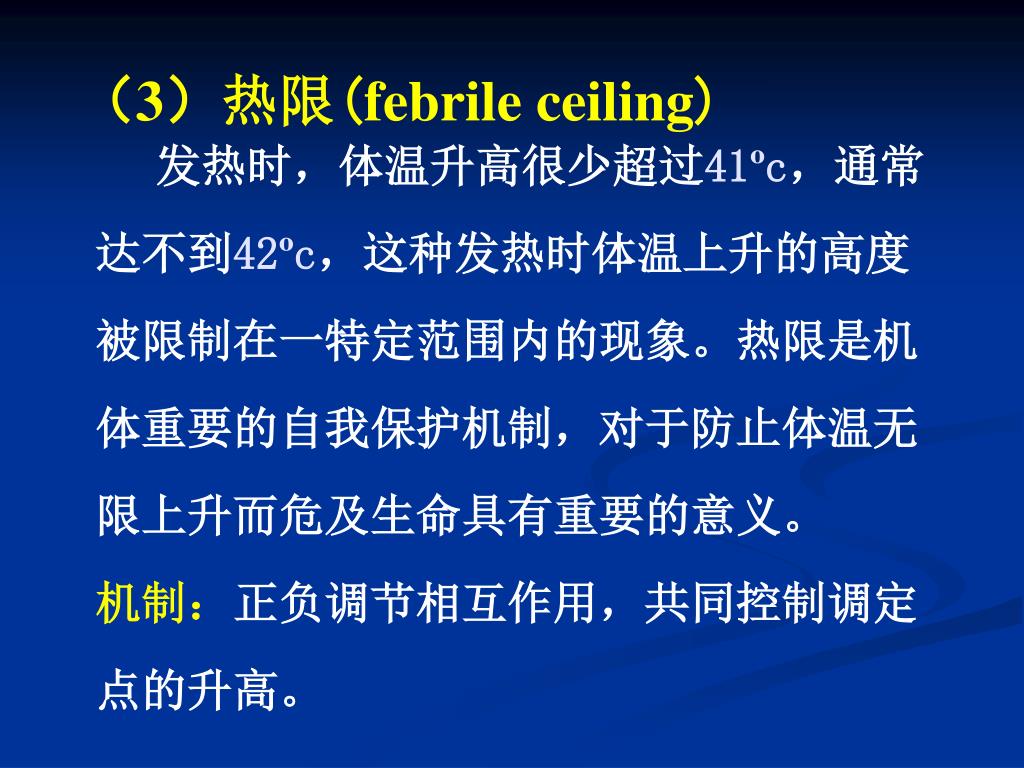 （3）热限(febrile ceiling)

发热时，体温升高很少超过41ºc，通常达不到42ºc，这种发热时体温上升的高度被限制在一特定范围内的现象。热限是机体重要的自我保护机制，对于防止体温无限上升而危及生命具有重要的意义。

机制：正负调节相互作用，共同控制调定点的升高。